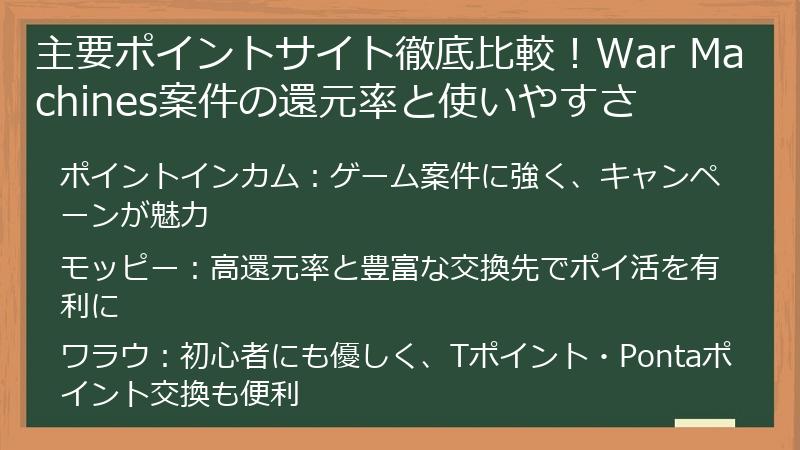 主要ポイントサイト徹底比較！War Machines案件の還元率と使いやすさ

ポイントインカム：ゲーム案件に強く、キャンペーンが魅力

モッピー：高還元率と豊富な交換先でポイ活を有利に

ワラウ：初心者にも優しく、Tポイント・Pontaポイント交換も便利